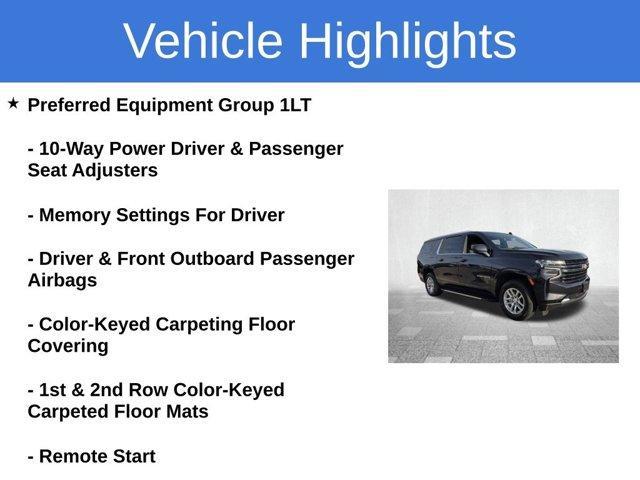 Vehicle Highlights

★ Preferred Equipment Group 1LT

- 10-Way Power Driver & Passenger Seat Adjusters

- Memory Settings For Driver

- Driver & Front Outboard Passenger Airbags

- Color-Keyed Carpeting Floor Covering

- 1st & 2nd Row Color-Keyed Carpeted Floor Mats

- Remote Start